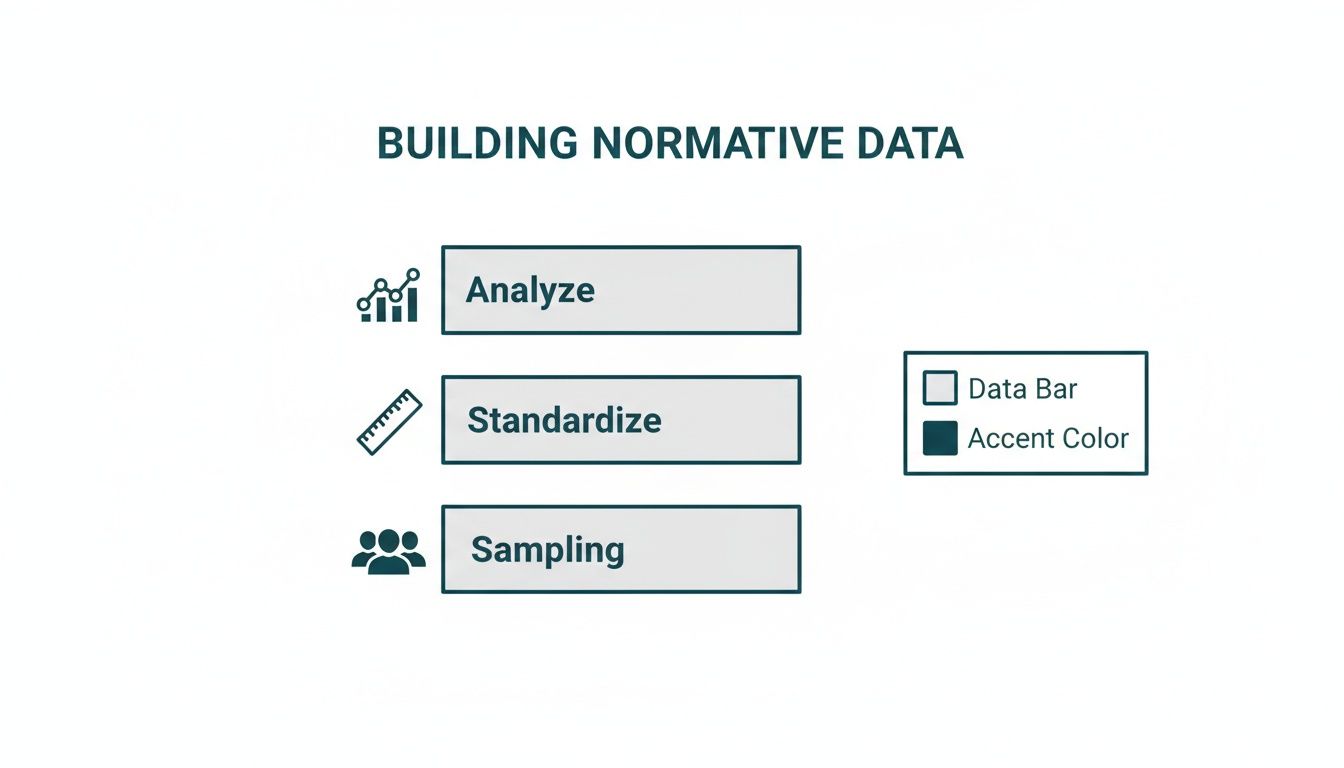 BUILDING NORMATIVE DATA

Analyze

Standardize

Sampling

Data Bar
Accent Color